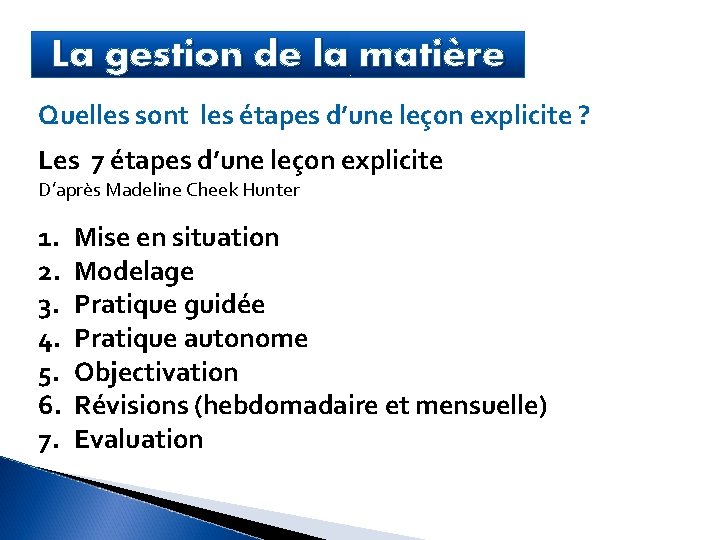 La gestion de la matière

Quelles sont les étapes d'une leçon explicite ?

Les 7 étapes d'une leçon explicite
D'après Madeline Cheek Hunter

1. Mise en situation
2. Modelage
3. Pratique guidée
4. Pratique autonome
5. Objectivation
6. Révisions (hebdomadaire et mensuelle)
7. Evaluation